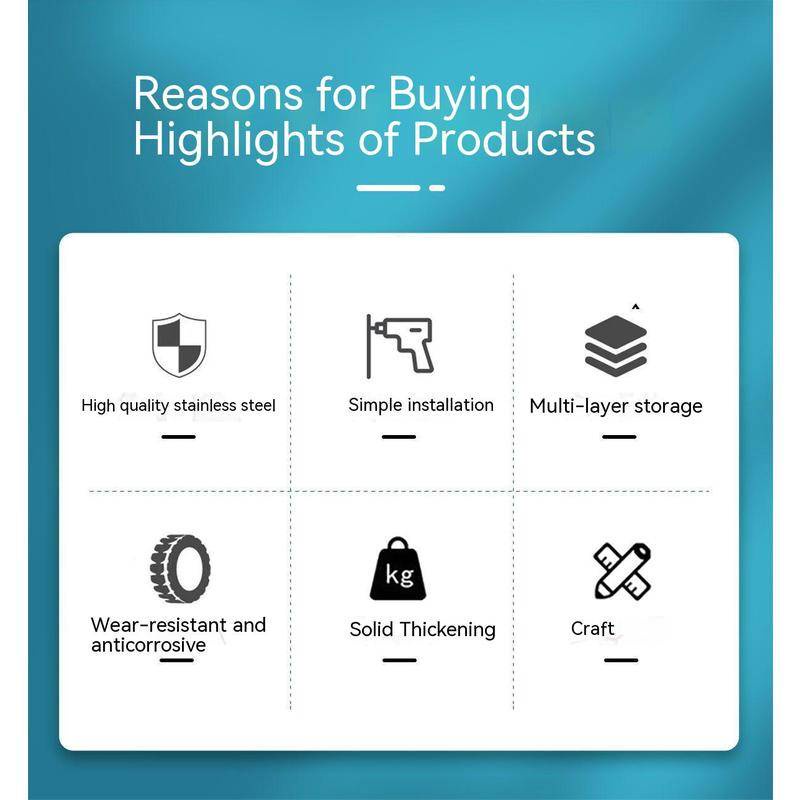 Reasons for Buying
Highlights of Products

High quality stainless steel

Simple installation

Multi-layer storage

Wear-resistant and anticorrosive

kg

Solid Thickening

Craft